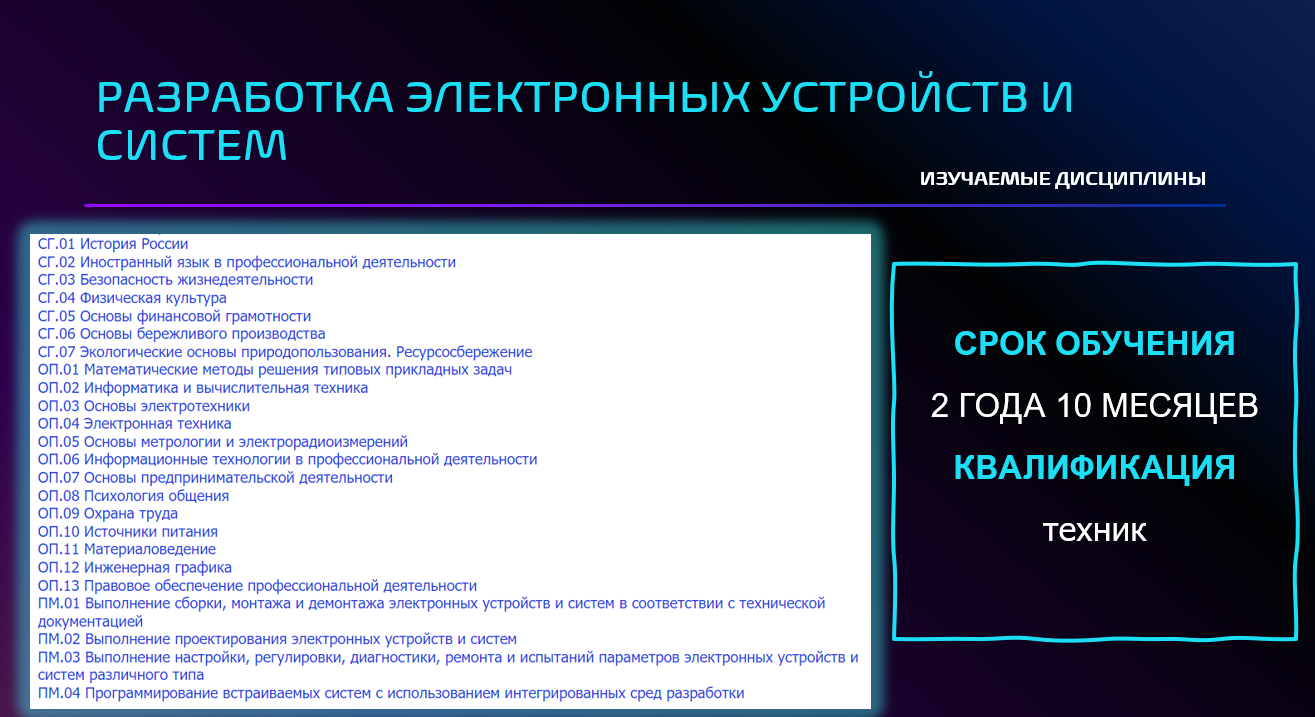 РАЗРАБОТКА ЭЛЕКТРОННЫХ УСТРОЙСТВ И СИСТЕМ

ИЗУЧАЕМЫЕ ДИСЦИПЛИНЫ

СГ.01 История России
СГ.02 Иностранный язык в профессиональной деятельности
СГ.03 Безопасность жизнедеятельности
СГ.04 Физическая культура
СГ.05 Основы финансовой грамотности
СГ.06 Основы бережливого производства
СГ.07 Экологические основы природопользования. Ресурсосбережение
ОП.01 Математические методы решения типовых прикладных задач
ОП.02 Информатика и вычислительная техника
ОП.03 Основы электротехники
ОП.04 Электронная техника
ОП.05 Основы метрологии и электрорадиоизмерений
ОП.06 Информационные технологии в профессиональной деятельности
ОП.07 Основы предпринимательской деятельности
ОП.08 Психология общения
ОП.09 Охрана труда
ОП.10 Источники питания
ОП.11 Материаловедение
ОП.12 Инженерная графика
ОП.13 Правовое обеспечение профессиональной деятельности
ПМ.01 Выполнение сборки, монтажа и демонтажа электронных устройств и систем в соответствии с технической документацией
ПМ.02 Выполнение проектирования электронных устройств и систем
ПМ.03 Выполнение настройки, регулировки, диагностики, ремонта и испытаний параметров электронных устройств и систем различного типа
ПМ.04 Программирование встраиваемых систем с использованием интегрированных сред разработки

СРОК ОБУЧЕНИЯ
2 ГОДА 10 МЕСЯЦЕВ
КВАЛИФИКАЦИЯ
техник